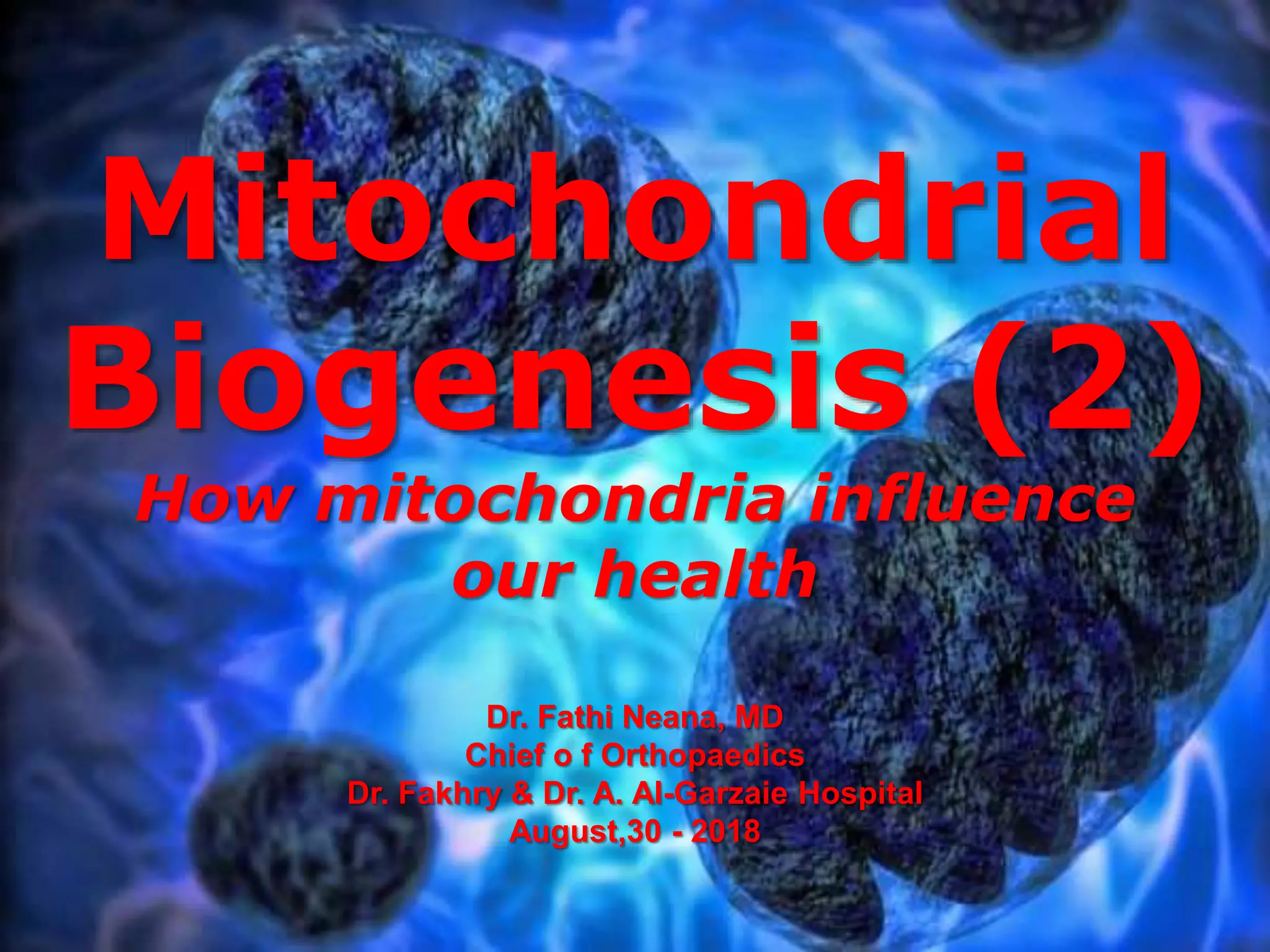 Mitochondrial Biogenesis (2)

How mitochondria influence our health

Dr. Fathi Neana, MD
Chief o f Orthopaedics
Dr. Fakhry & Dr. A. Al-Garzaie Hospital
August,30 - 2018